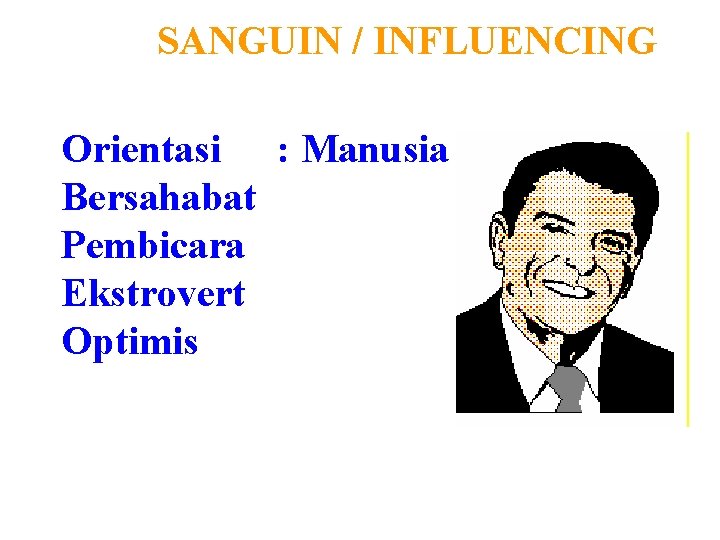 SANGUIN / INFLUENCING

Orientasi : Manusia
Bersahabat
Pembicara
Ekstrovert
Optimis